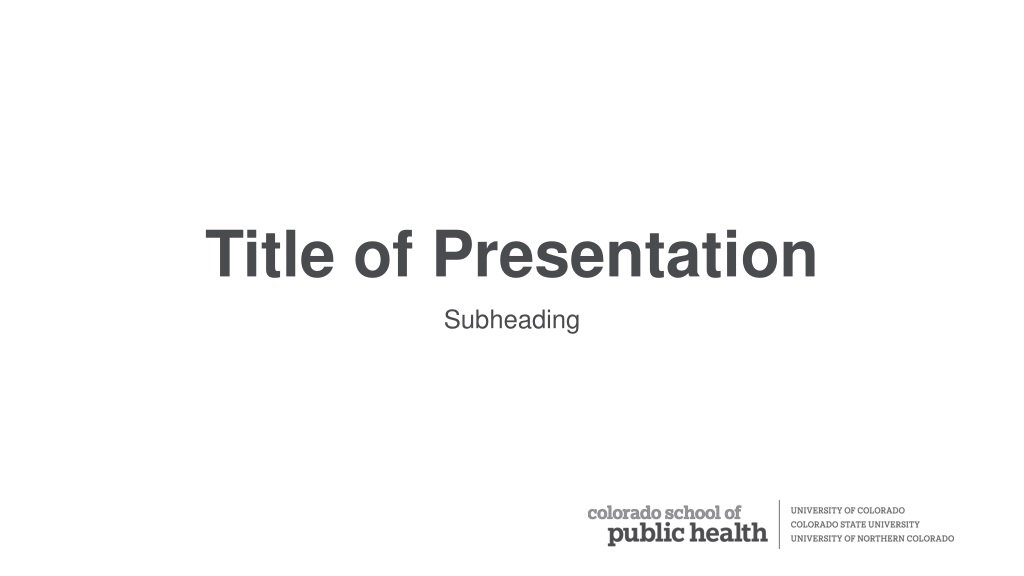 Title of Presentation

Subheading

colorado school of
public health

UNIVERSITY OF COLORADO
COLORADO STATE UNIVERSITY
UNIVERSITY OF NORTHERN COLORADO